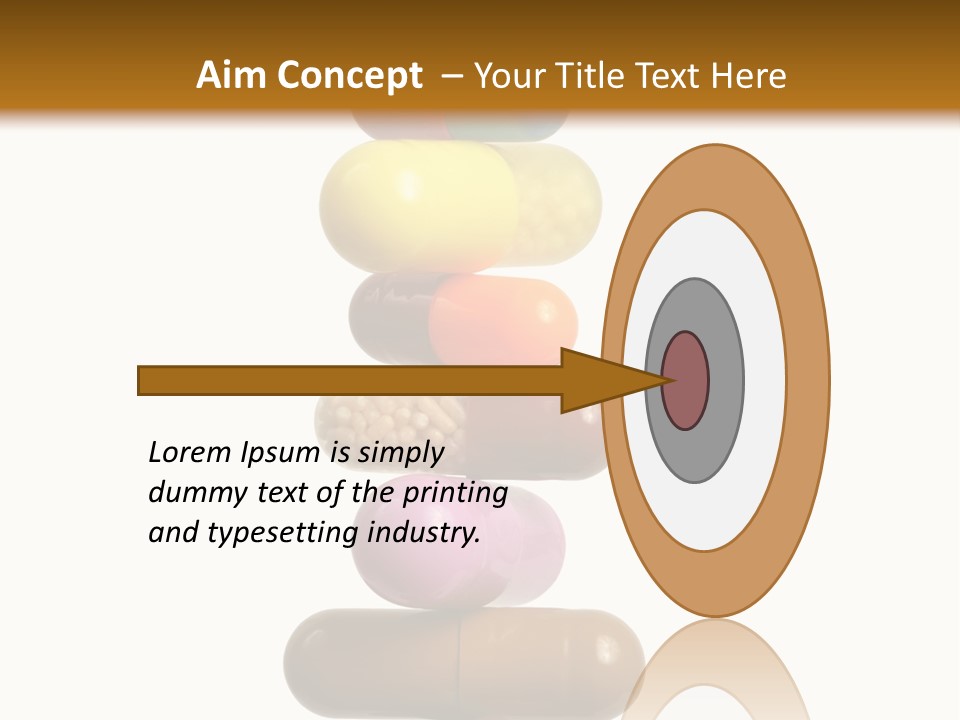 Aim Concept – Your Title Text Here

Lorem Ipsum is simply dummy text of the printing and typesetting industry.